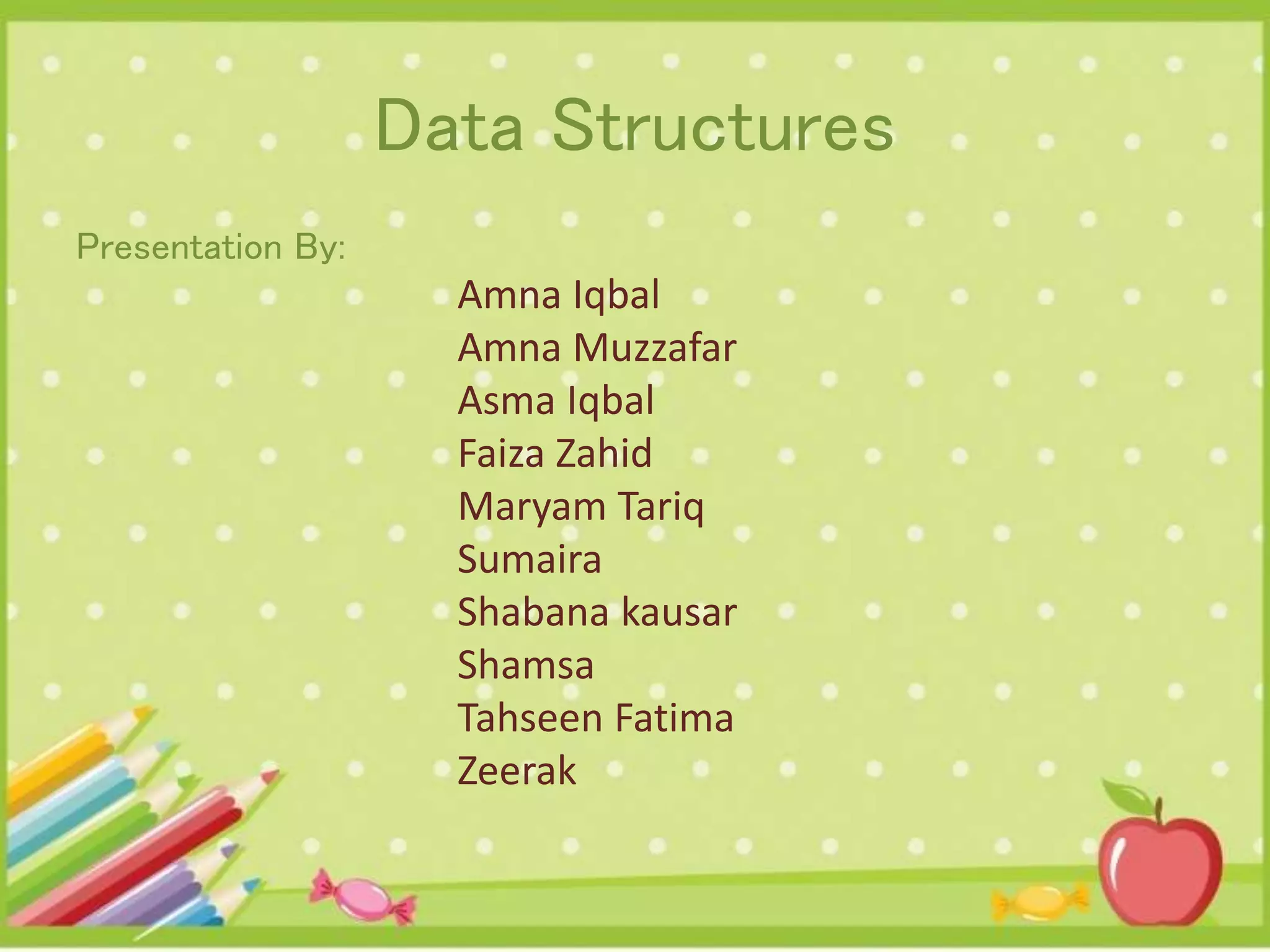 Data Structures

Presentation By:

Amna Iqbal
Amna Muzzafar
Asma Iqbal
Faiza Zahid
Maryam Tariq
Sumaira
Shabana kausar
Shamsa
Tahseen Fatima
Zeerak